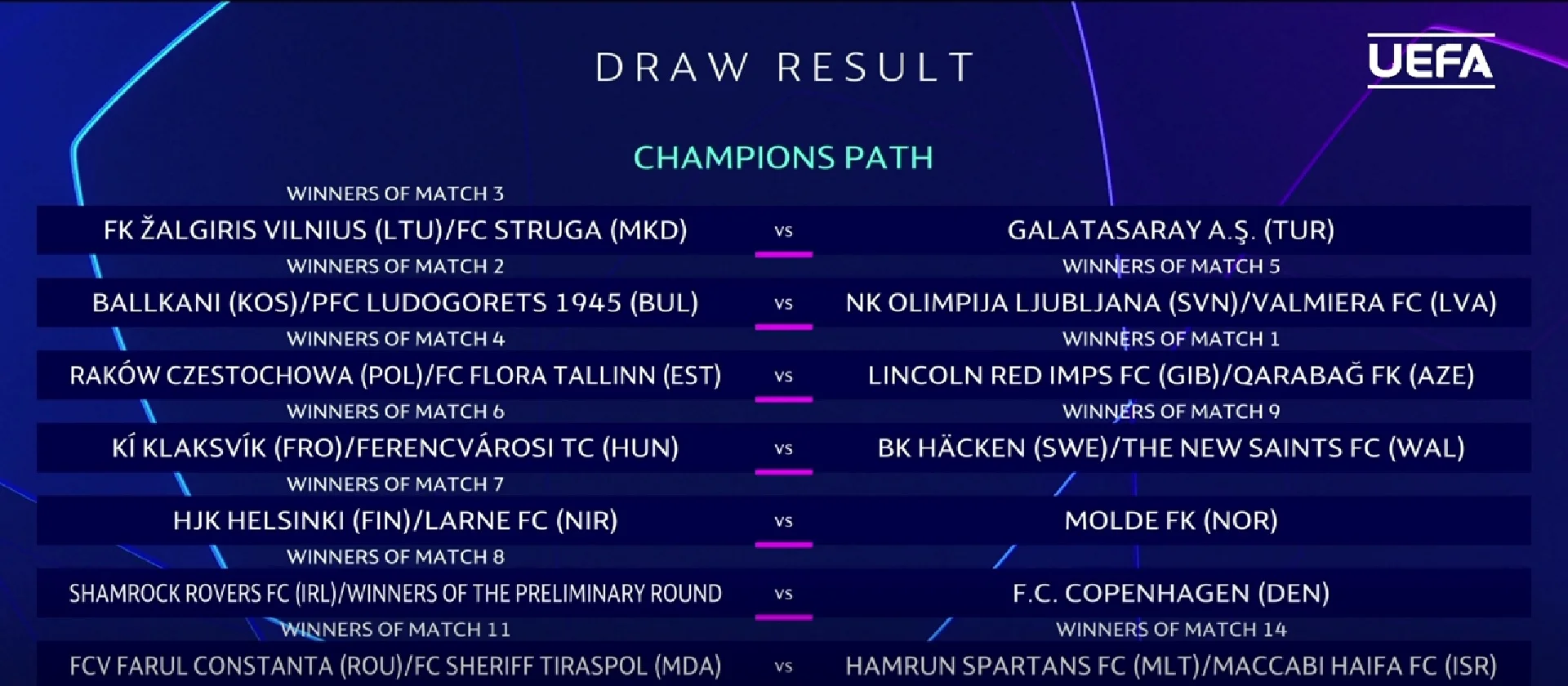 DRAW RESULT

UEFA

CHAMPIONS PATH

WINNERS OF MATCH 3

FK ŽALGIRIS VILNIUS (LTU)/FC STRUGA (MKD) vs GALATASARAY A.Ş. (TUR)

WINNERS OF MATCH 2 WINNERS OF MATCH 5

BALLKANI (KOS)/PFC LUDOGORETS 1945 (BUL) vs NK OLIMPIJA LJUBLJANA (SVN)/VALMIERA FC (LVA)

WINNERS OF MATCH 4 WINNERS OF MATCH 1

RAKÓW CZESTOCHOWA (POL)/FC FLORA TALLINN (EST) vs LINCOLN RED IMPS FC (GIB)/QARABAĞ FK (AZE)

WINNERS OF MATCH 6 WINNERS OF MATCH 9

KÍ KLAKSVÍK (FRO)/FERENCVÁROSI TC (HUN) vs BK HÄCKEN (SWE)/THE NEW SAINTS FC (WAL)

WINNERS OF MATCH 7

HJK HELSINKI (FIN)/LARNE FC (NIR) vs MOLDE FK (NOR)

WINNERS OF MATCH 8

SHAMROCK ROVERS FC (IRL)/WINNERS OF THE PRELIMINARY ROUND vs F.C. COPENHAGEN (DEN)

WINNERS OF MATCH 11 WINNERS OF MATCH 14

FCV FARUL CONSTANTA (ROU)/FC SHERIFF TIRASPOL (MDA) vs HAMRUN SPARTANS FC (MLT)/MACCABI HAIFA FC (ISR)